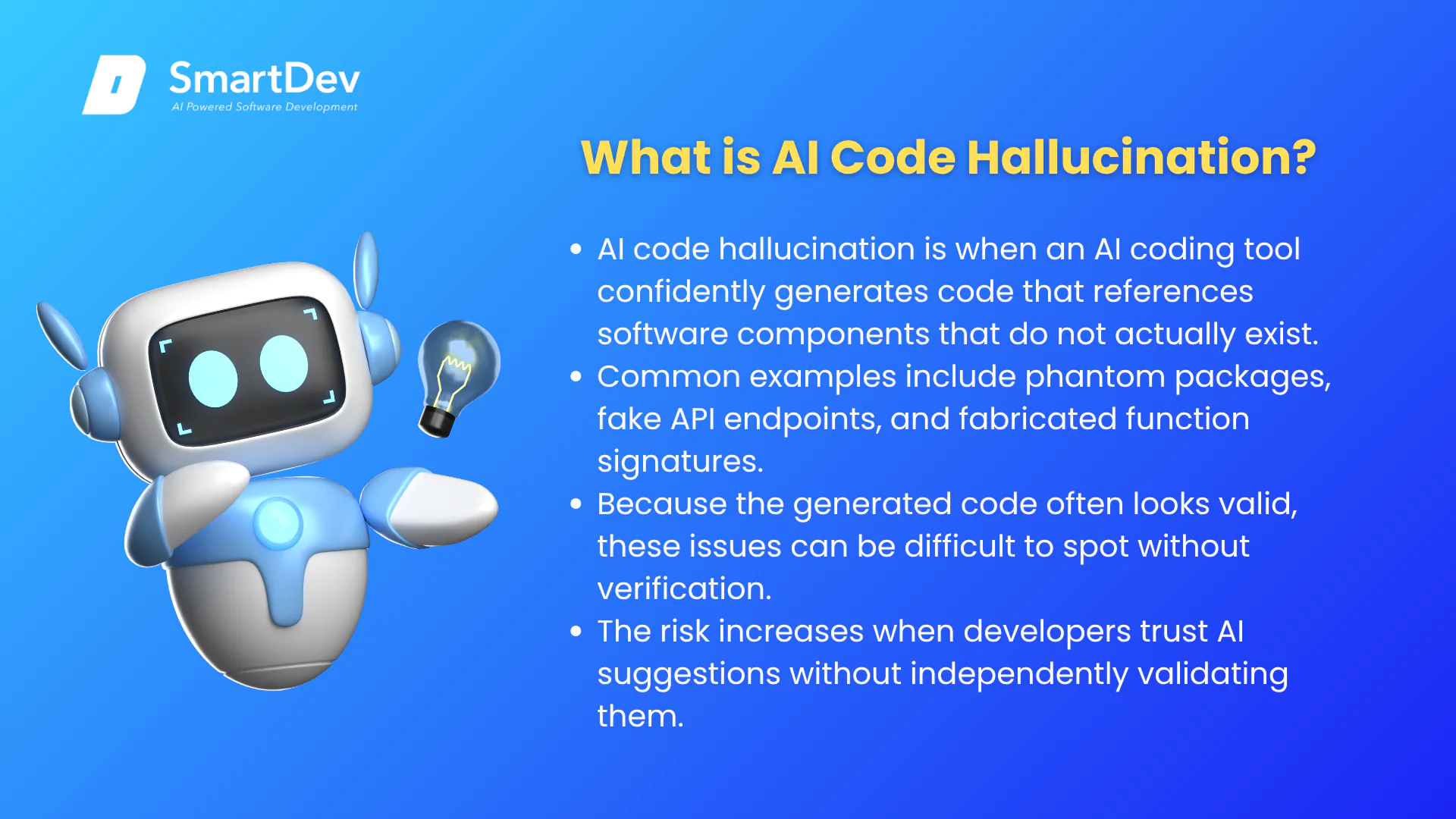 SmartDev
AI Powered Software Development

What is AI Code Hallucination?

• AI code hallucination is when an AI coding tool confidently generates code that references software components that do not actually exist.
• Common examples include phantom packages, fake API endpoints, and fabricated function signatures.
• Because the generated code often looks valid, these issues can be difficult to spot without verification.
• The risk increases when developers trust AI suggestions without independently validating them.